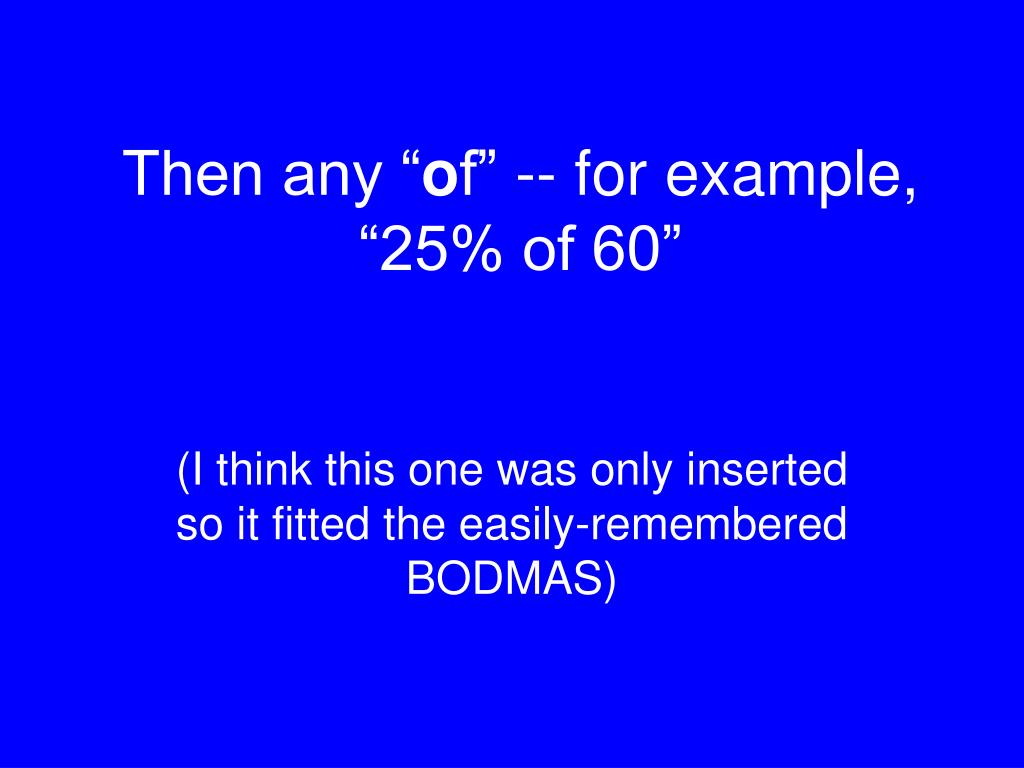 Then any “of” -- for example, “25% of 60”

(I think this one was only inserted so it fitted the easily-remembered BODMAS)